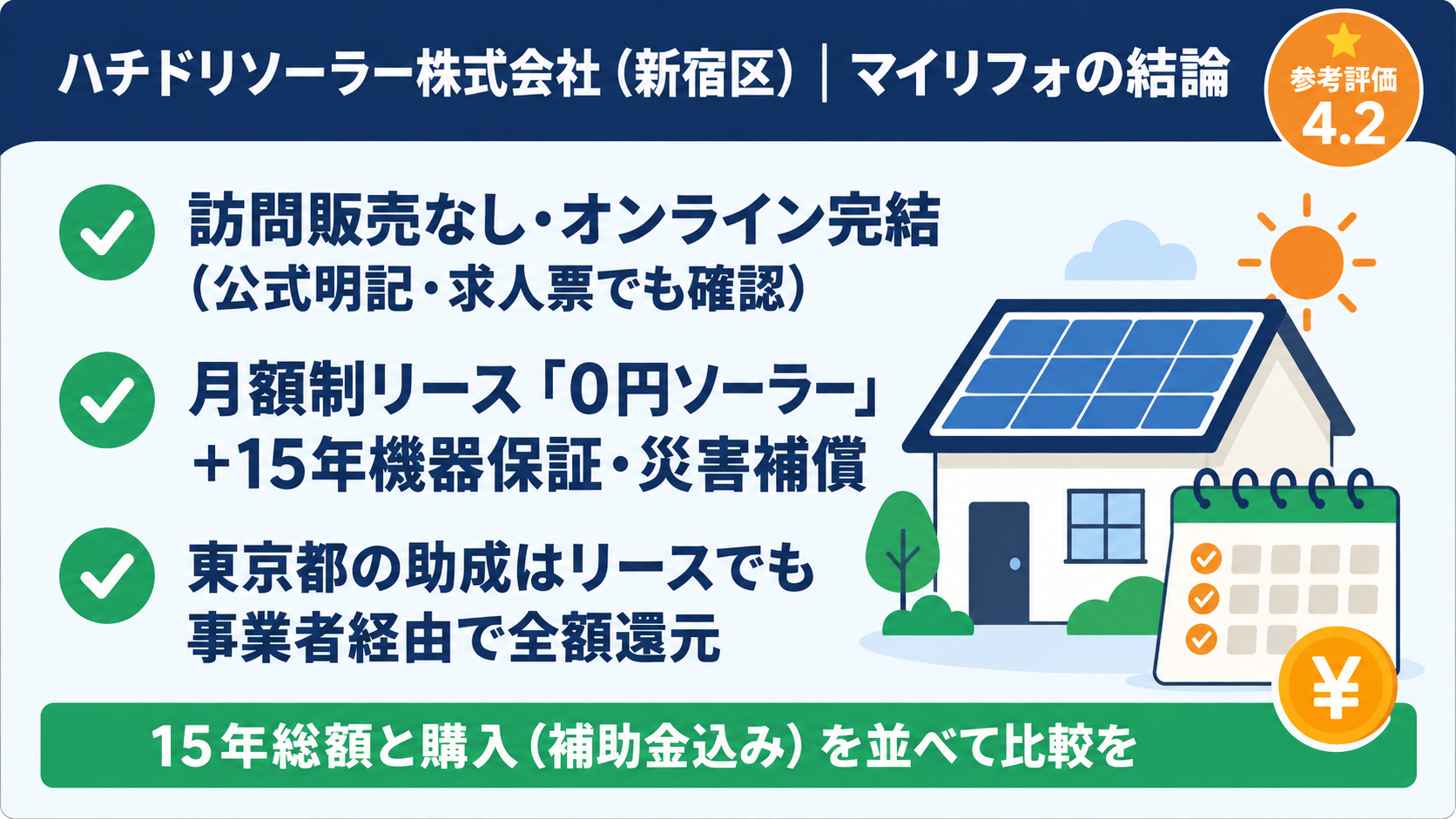 ハチドリソーラー株式会社（新宿区）｜マイリフォの結論

参考評価
4.2

訪問販売なし・オンライン完結
（公式明記・求人票でも確認）

月額制リース「0円ソーラー」
+15年機器保証・災害補償

東京都の助成はリースでも
事業者経由で全額還元

¥

15年総額と購入（補助金込み）を並べて比較を